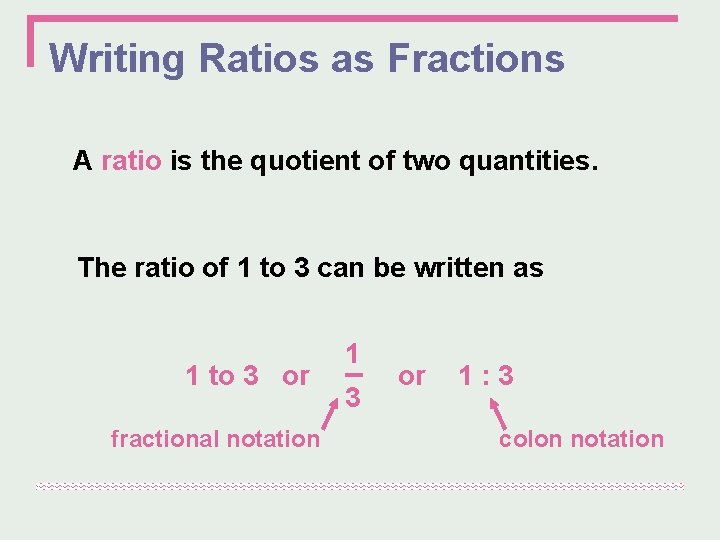 Writing Ratios as Fractions

A ratio is the quotient of two quantities.

The ratio of 1 to 3 can be written as

1 to 3 or $\frac{1}{3}$ or 1 : 3

fractional notation

colon notation